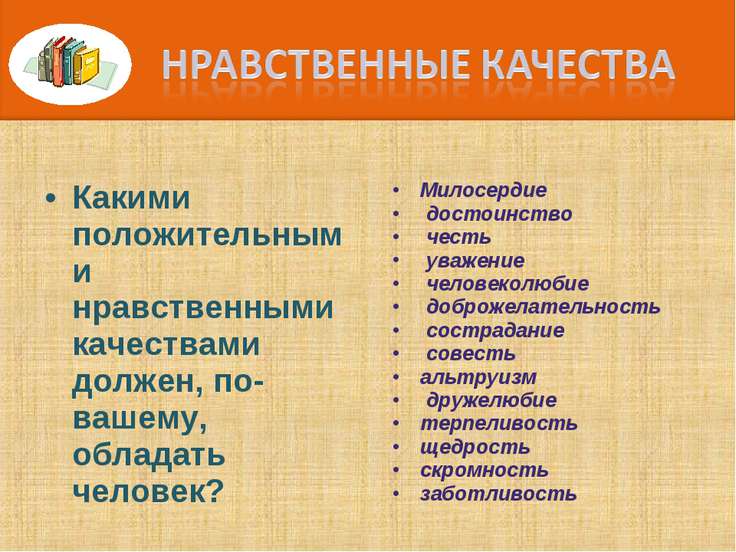 НРАВСТВЕННЫЕ КАЧЕСТВА

• Какими положительным и нравственными качествами должен, по-вашему, обладать человек?

• Милосердие
• достоинство
• честь
• уважение
• человеколюбие
• доброжелательность
• сострадание
• совесть
• альтруизм
• дружелюбие
• терпеливость
• щедрость
• скромность
• заботливость